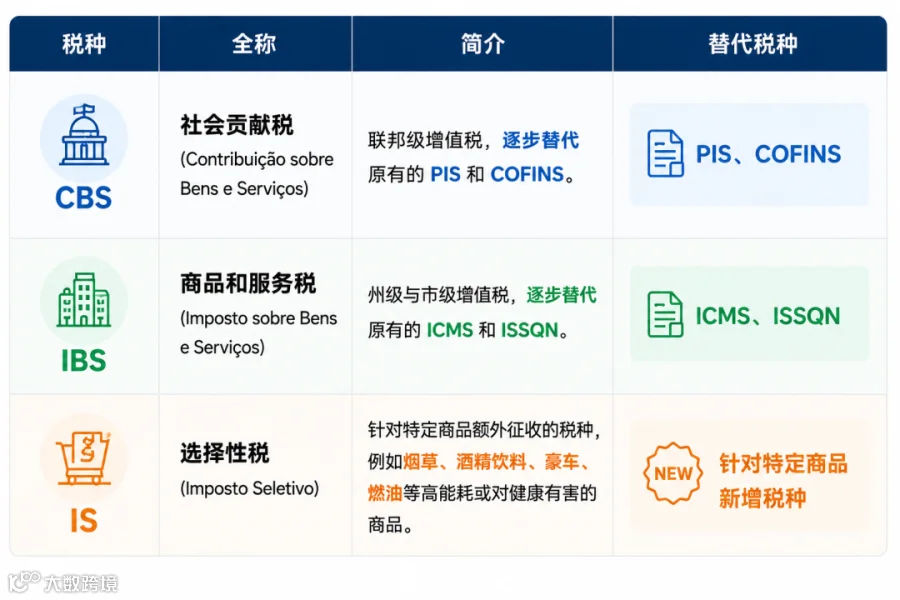 | 税种 | 全称 | 简介 | 替代税种 |
|---|---|---|---|
| CBS | 社会贡献税 (Contribuição sobre Bens e Serviços) | 联邦级增值税，逐步替代原有的 PIS 和 COFINS。 | PIS、COFINS |
| IBS | 商品和服务税 (Imposto sobre Bens e Serviços) | 州级与市级增值税，逐步替代原有的 ICMS 和 ISSQN。 | ICMS、ISSQN |
| IS | 选择性税 (Imposto Seletivo) | 针对特定商品额外征收的税种，例如烟草、酒精饮料、豪车、燃油等高能耗或对健康有害的商品。 | NEW 针对特定商品新增税种 |

大数跨境